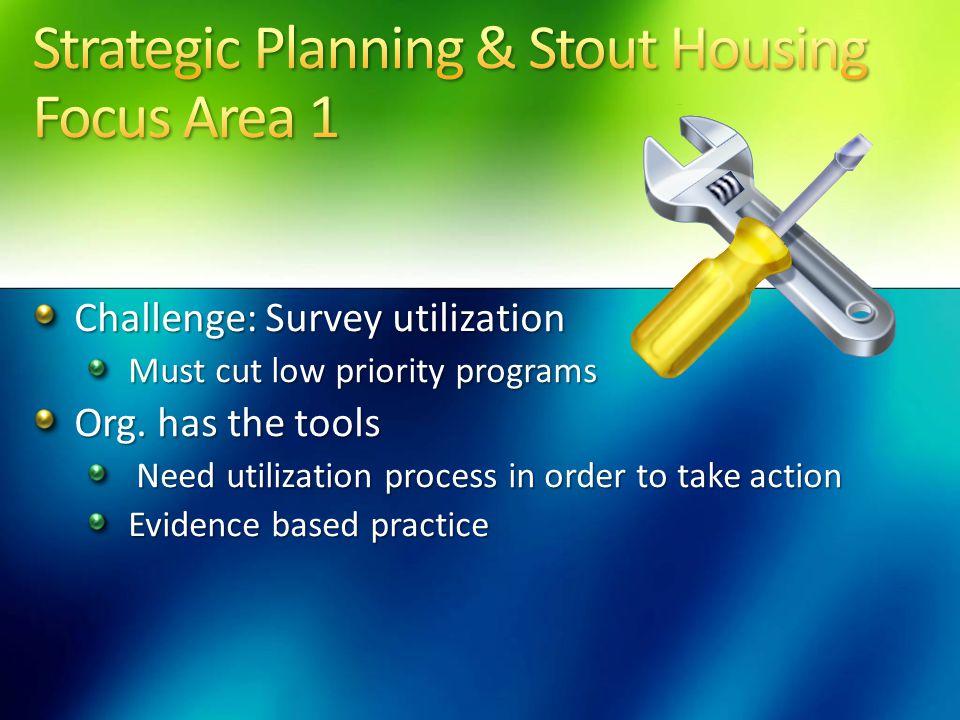 Strategic Planning & Stout Housing Focus Area 1

Challenge: Survey utilization

Must cut low priority programs

Org. has the tools

Need utilization process in order to take action

Evidence based practice